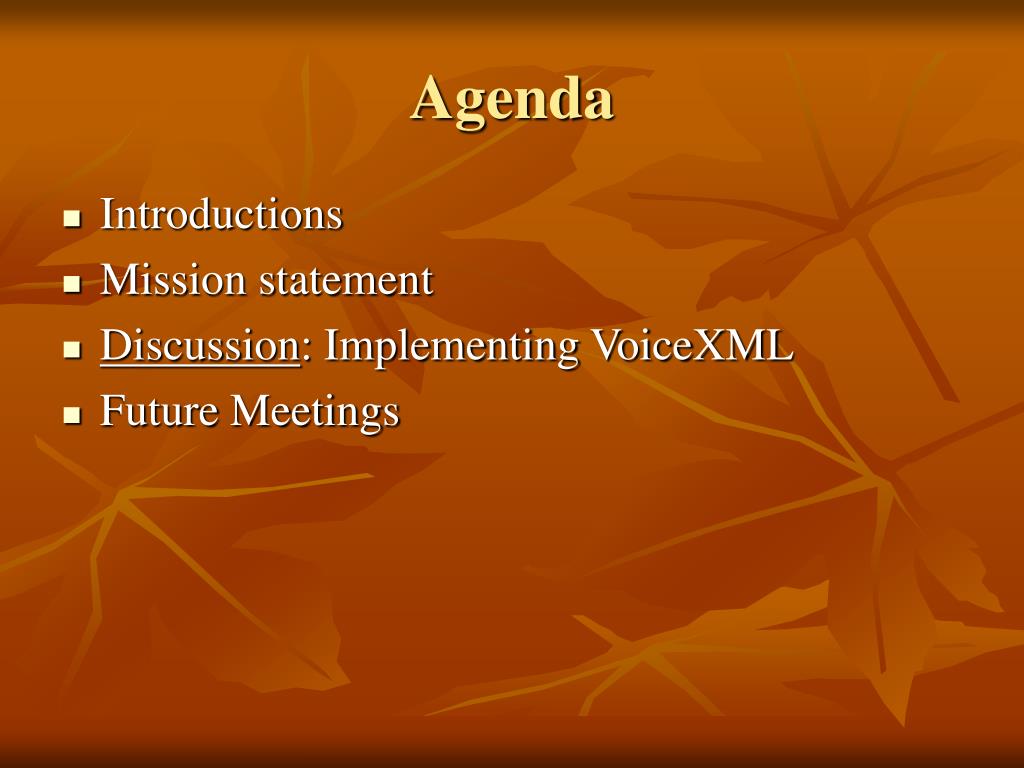 Agenda

- Introductions
- Mission statement
- Discussion: Implementing VoiceXML
- Future Meetings